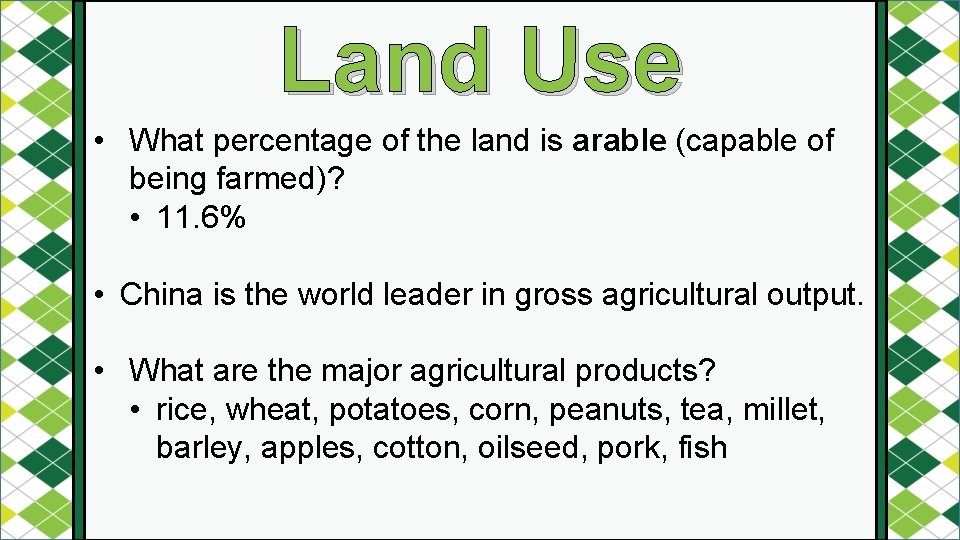 Land Use

• What percentage of the land is arable (capable of being farmed)?
• 11.6%

• China is the world leader in gross agricultural output.

• What are the major agricultural products?
• rice, wheat, potatoes, corn, peanuts, tea, millet, barley, apples, cotton, oilseed, pork, fish